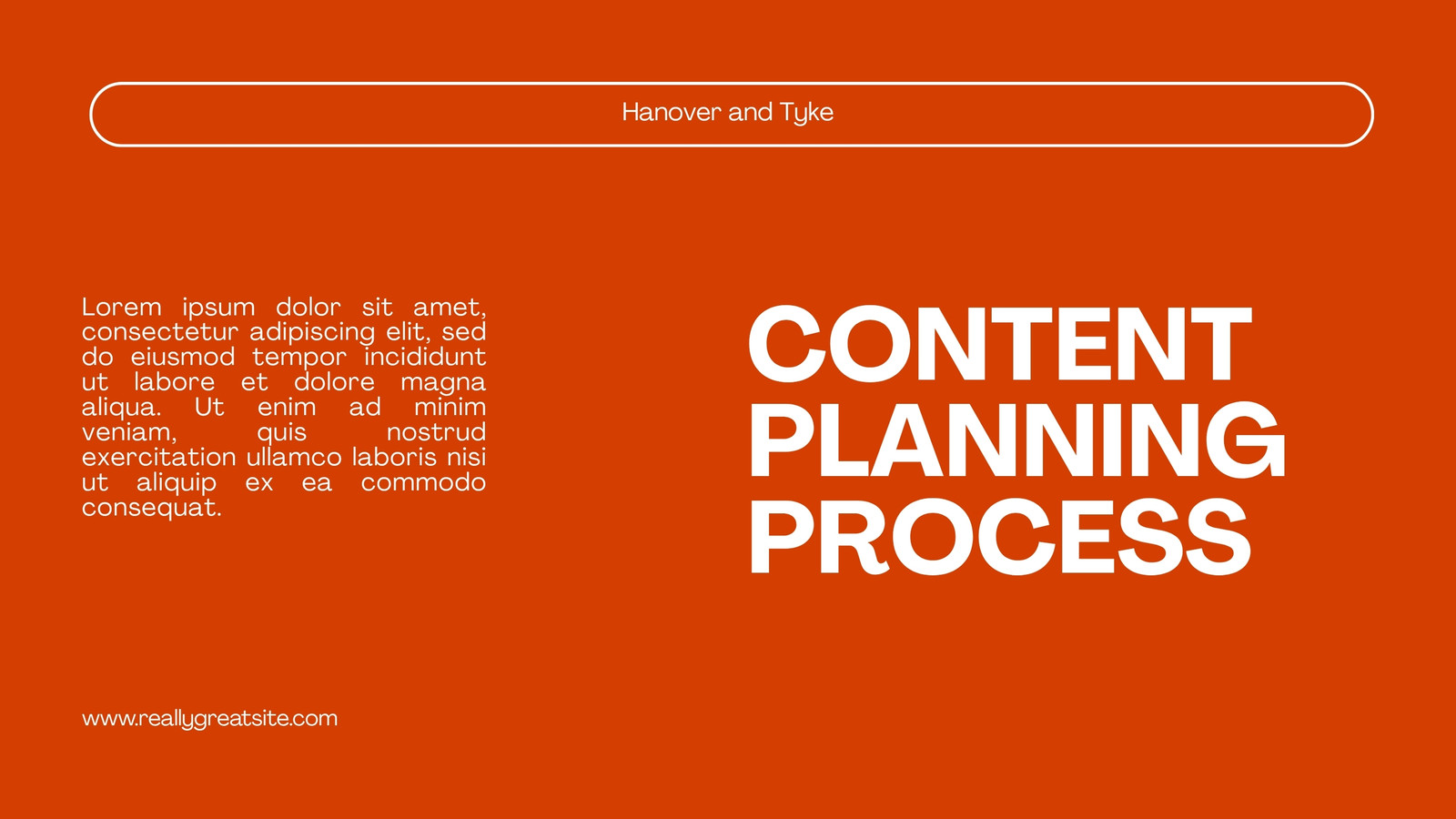 Hanover and Tyke

Lorem ipsum dolor sit amet, consectetur adipiscing elit, sed do eiusmod tempor incididunt ut labore et dolore magna aliqua. Ut enim ad minim veniam, quis nostrud exercitation ullamco laboris nisi ut aliquip ex ea commodo consequat.

CONTENT PLANNING PROCESS

www.reallygreatsite.com